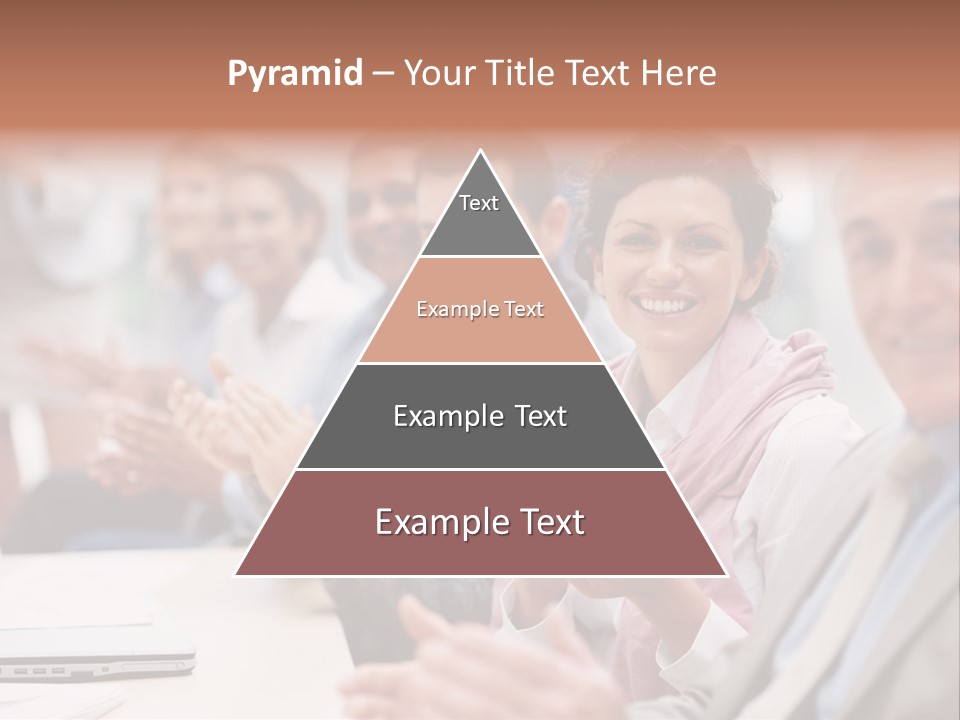 Pyramid – Your Title Text Here

Text

Example Text

Example Text

Example Text